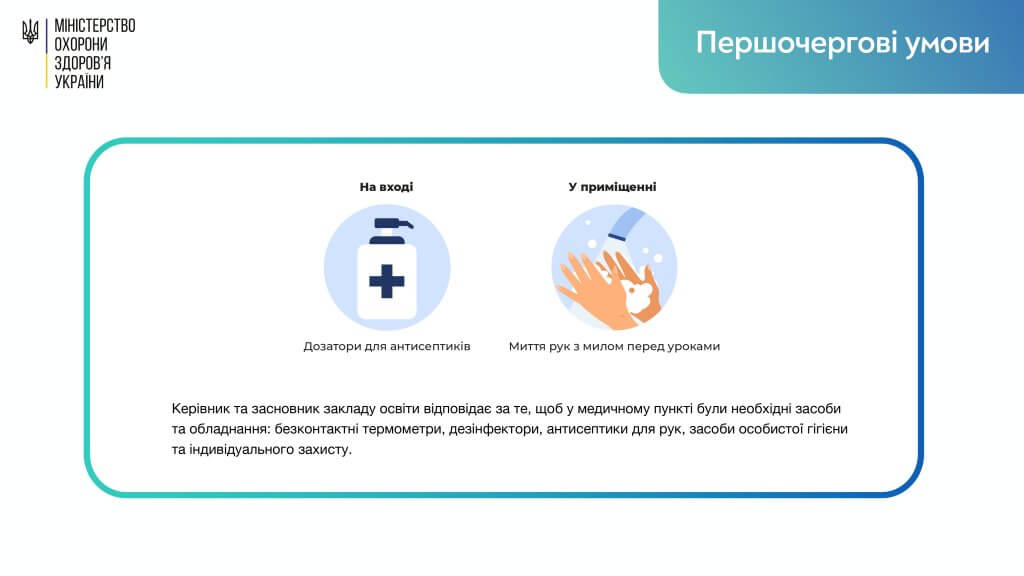 МІНІСТЕРСТВО ОХОРОНИ ЗДОРОВ'Я УКРАЇНИ

Першочергові умови

На вході

Дозатори для антисептиків

У приміщенні

Миття рук з милом перед уроками

Керівник та засновник закладу освіти відповідає за те, щоб у медичному пункті були необхідні засоби та обладнання: безконтактні термометри, дезінфектори, антисептики для рук, засоби особистої гігієни та індивідуального захисту.